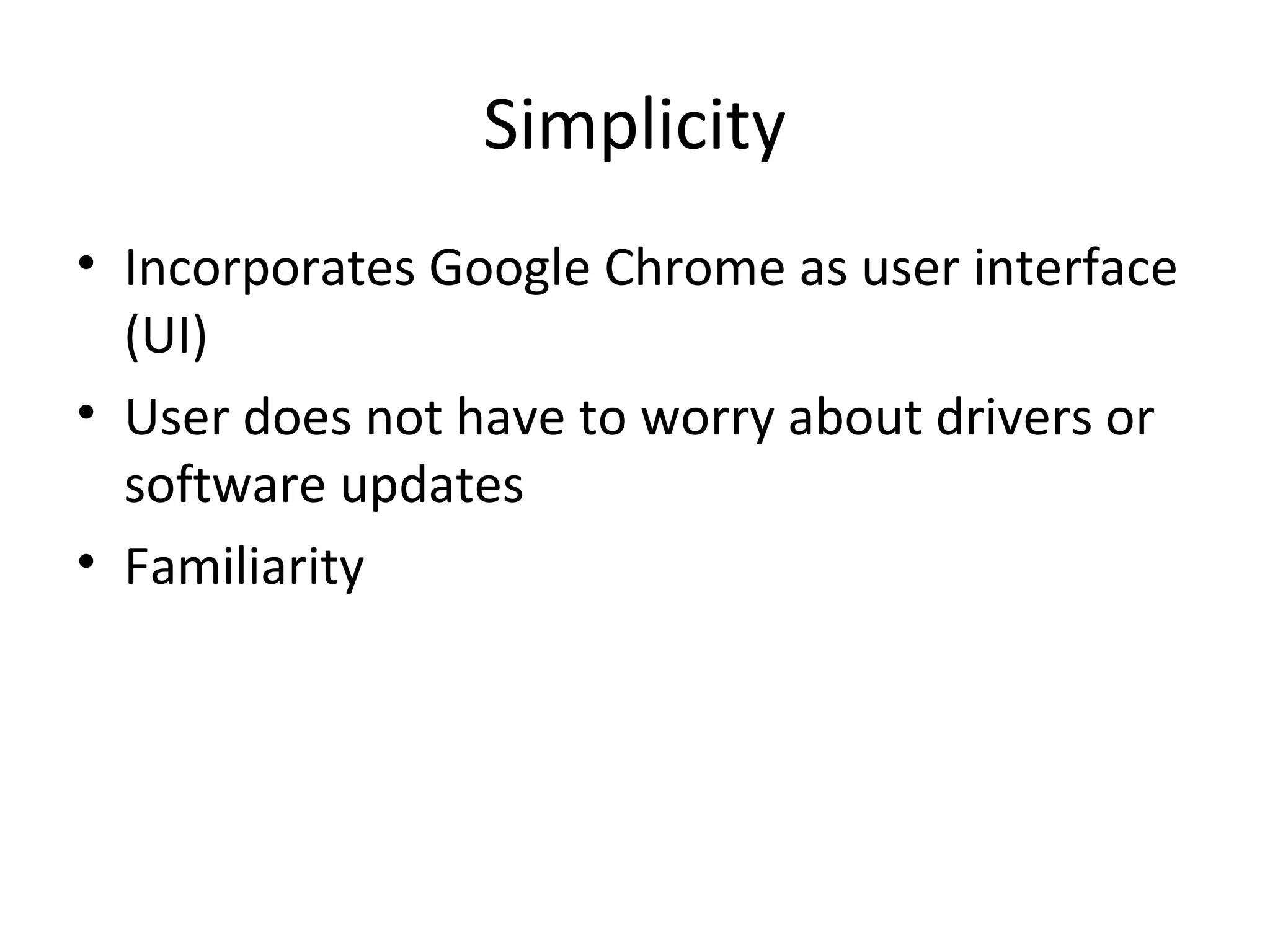 Simplicity

• Incorporates Google Chrome as user interface (UI)
• User does not have to worry about drivers or software updates
• Familiarity